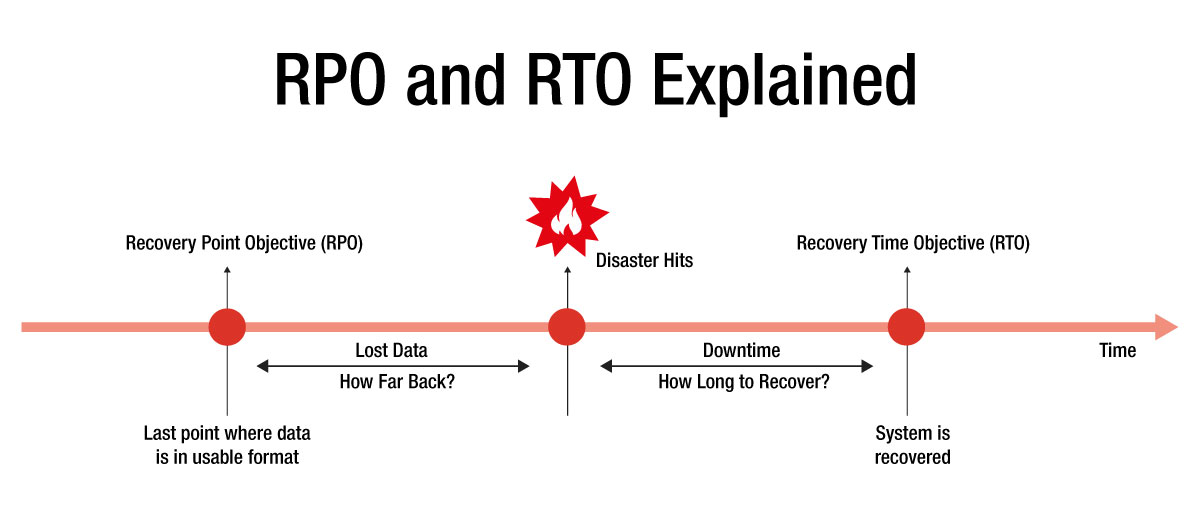 RPO and RTO Explained

Recovery Point Objective (RPO)

Disaster Hits

Recovery Time Objective (RTO)

Lost Data
How Far Back?

Downtime
How Long to Recover?

Time

Last point where data is in usable format

System is recovered